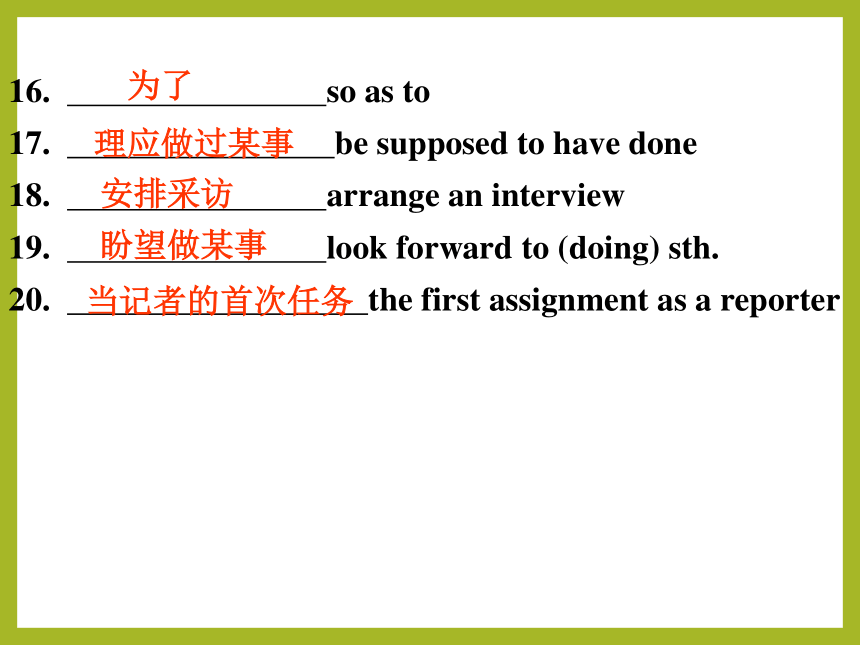 16. 为了 so as to

17. 理应做过某事 be supposed to have done

18. 安排采访 arrange an interview

19. 盼望做某事 look forward to (doing) sth.

20. 当记者的首次任务 the first assignment as a reporter